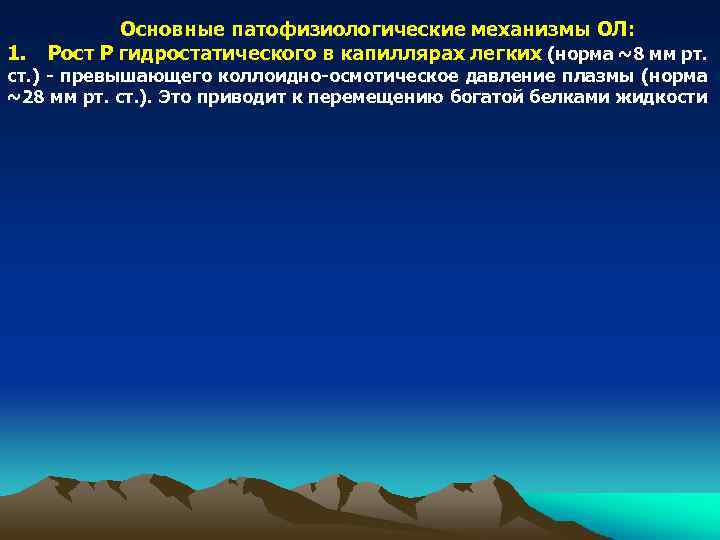 Основные патофизиологические механизмы ОЛ:

1. Рост Р гидростатического в капиллярах легких (норма ~8 мм рт. ст.) - превышающего коллоидно-осмотическое давление плазмы (норма ~28 мм рт. ст.). Это приводит к перемещению богатой белками жидкости